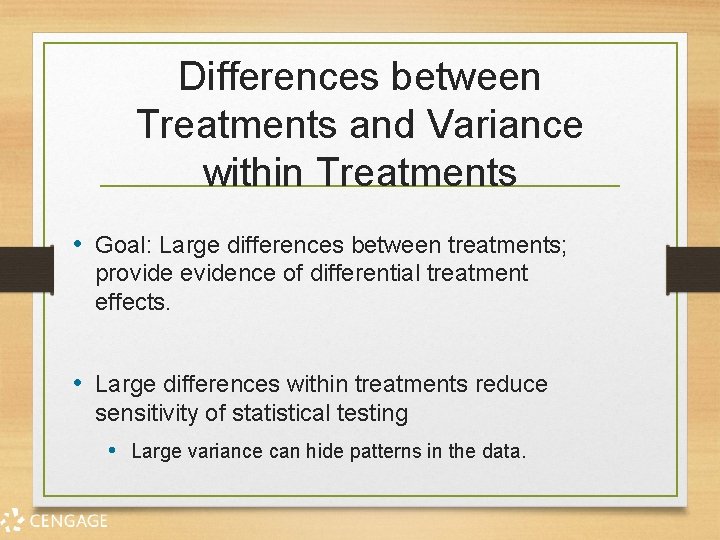 Differences between Treatments and Variance within Treatments

• Goal: Large differences between treatments; provide evidence of differential treatment effects.

• Large differences within treatments reduce sensitivity of statistical testing

• Large variance can hide patterns in the data.

CENGAGE